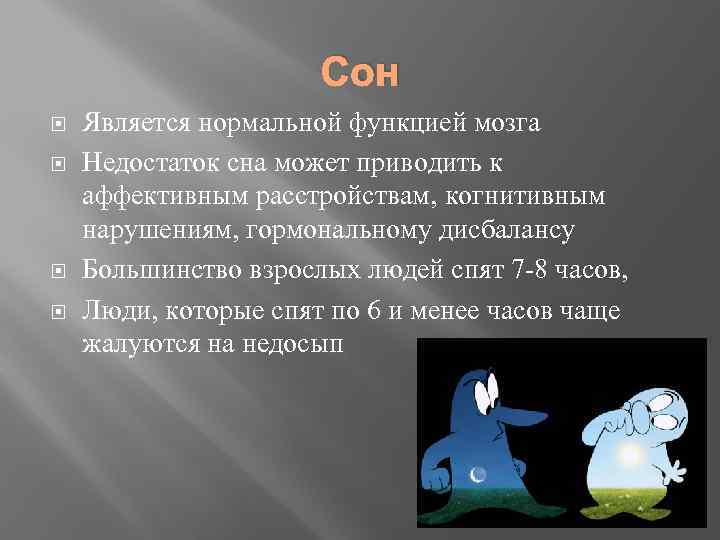 Сон

Является нормальной функцией мозга

Недостаток сна может приводить к аффективным расстройствам, когнитивным нарушениям, гормональному дисбалансу

Большинство взрослых людей спят 7-8 часов,

Люди, которые спят по 6 и менее часов чаще жалуются на недосып